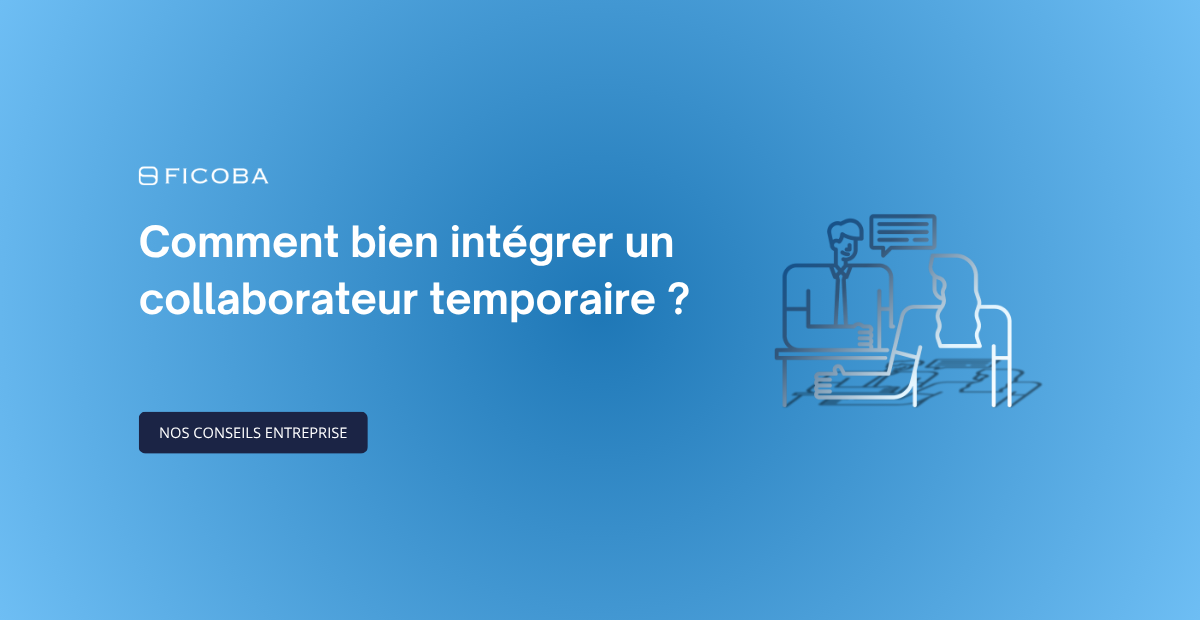 FICOBA

Comment bien intégrer un collaborateur temporaire ?

NOS CONSEILS ENTREPRISE